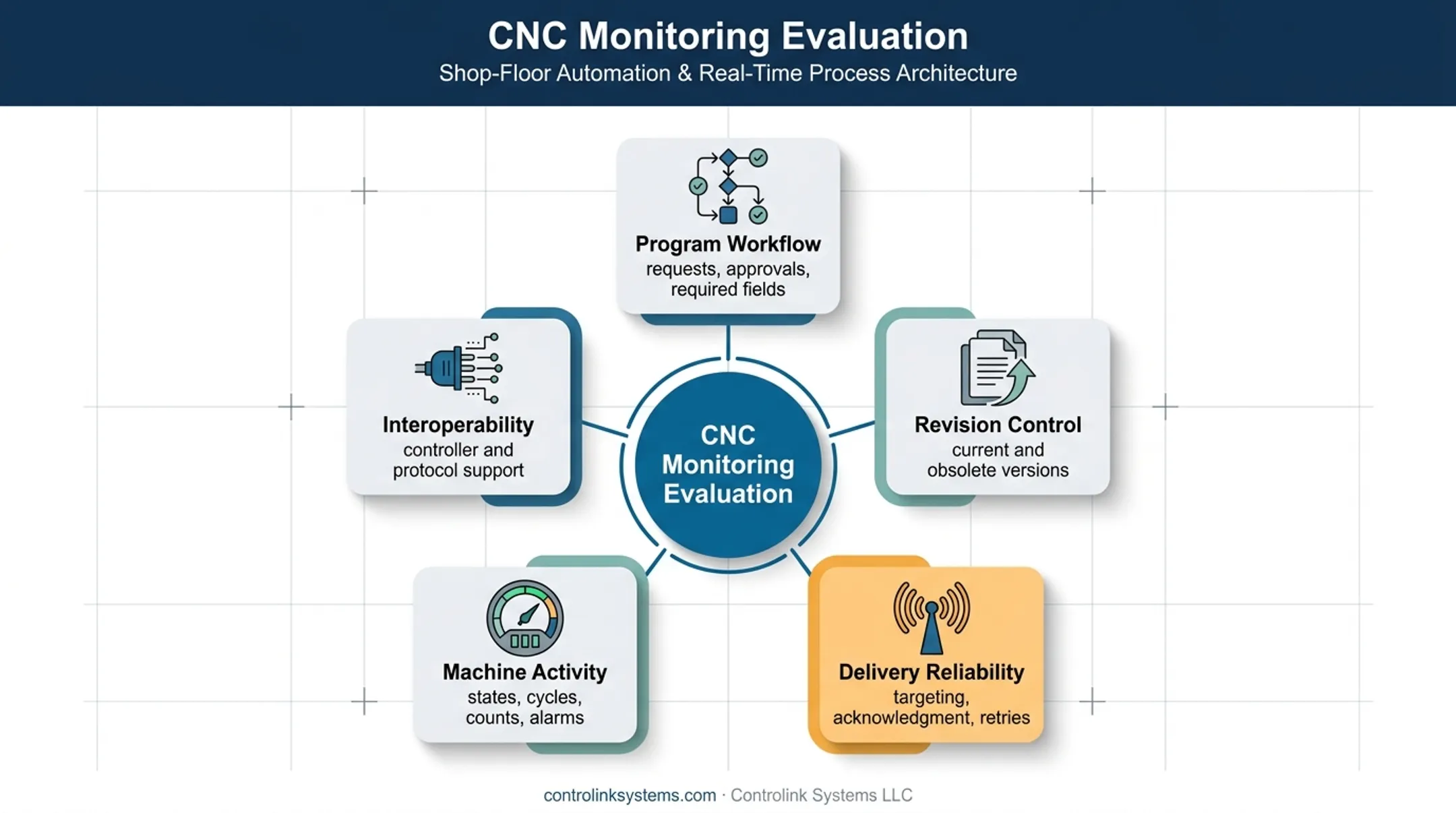 CNC Monitoring Evaluation
Shop-Floor Automation & Real-Time Process Architecture

Program Workflow
requests, approvals, required fields

Interoperability
controller and protocol support

CNC Monitoring Evaluation

Revision Control
current and obsolete versions

Machine Activity
states, cycles, counts, alarms

Delivery Reliability
targeting, acknowledgment, retries

controlinksystems.com · Controlink Systems LLC